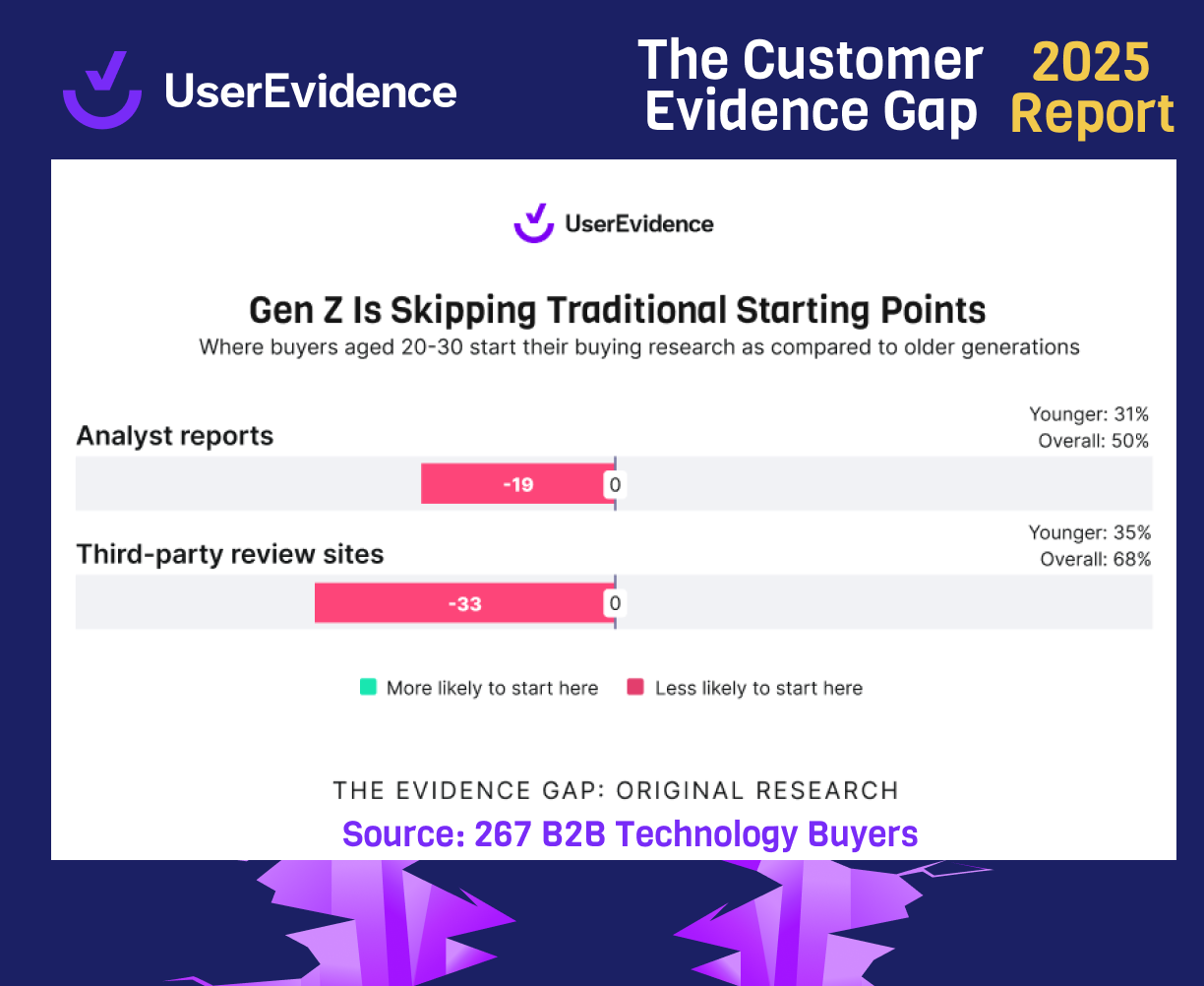 UserEvidence

The Customer Evidence Gap 2025 Report

UserEvidence

Gen Z Is Skipping Traditional Starting Points

Where buyers aged 20-30 start their buying research as compared to older generations

Analyst reports

Younger: 31%
Overall: 50%

-19 0

Third-party review sites

Younger: 35%
Overall: 68%

-33 0

More likely to start here Less likely to start here

THE EVIDENCE GAP: ORIGINAL RESEARCH

Source: 267 B2B Technology Buyers